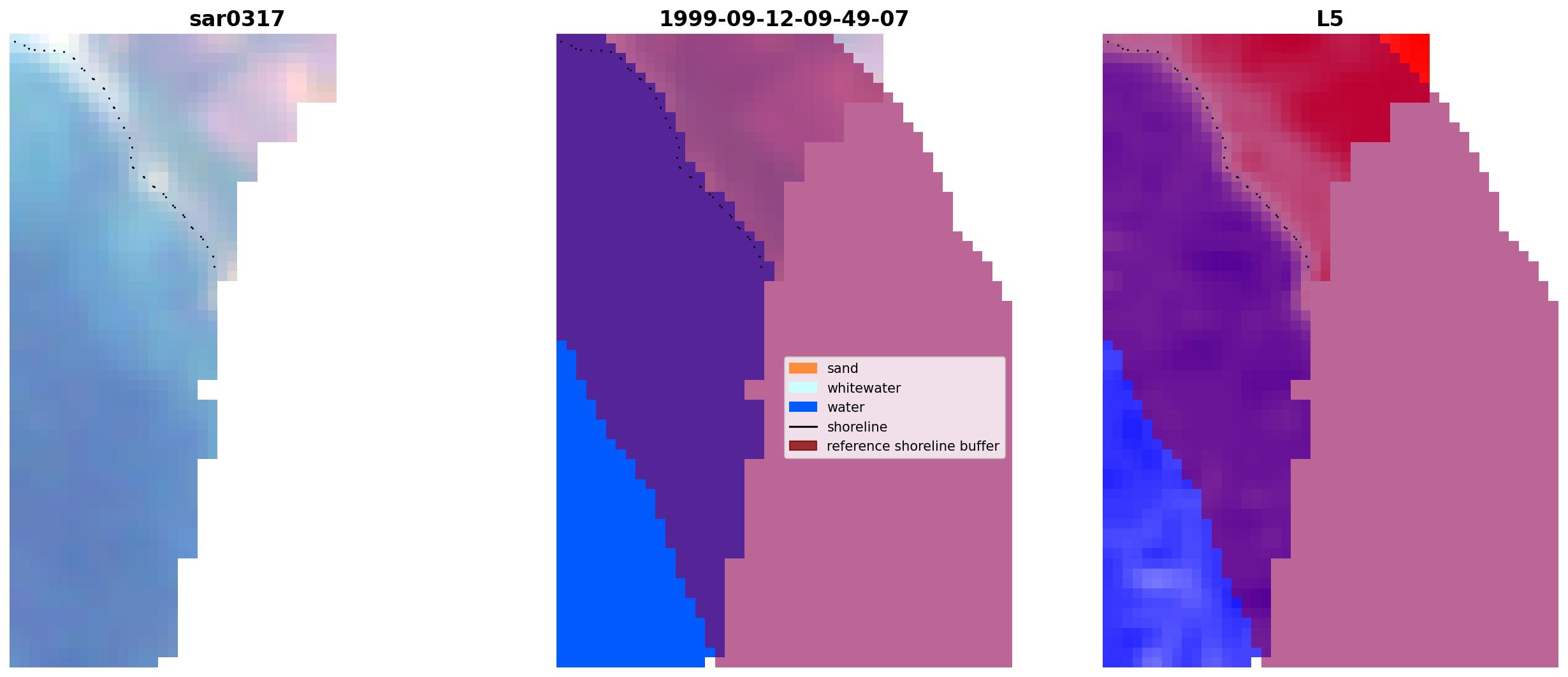 sar0317

1999-09-12-09-49-07

sand
whitewater
water
shoreline
reference shoreline buffer

L5